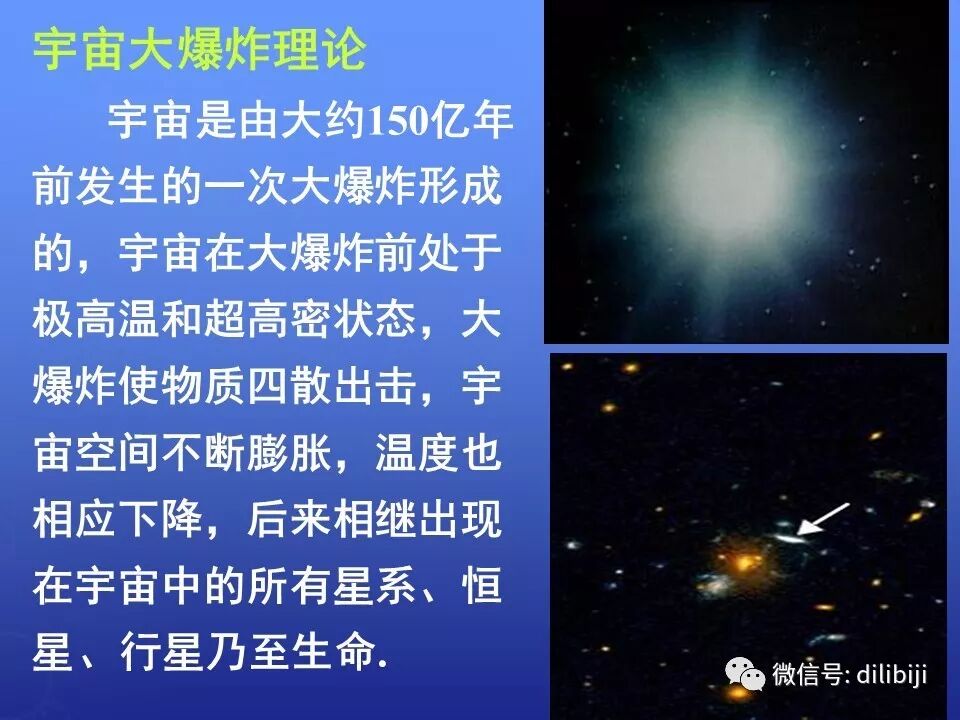 宇宙大爆炸理论

宇宙是由大约150亿年前发生的一次大爆炸形成的，宇宙在大爆炸前处于极高温和超高密状态，大爆炸使物质四散出击，宇宙空间不断膨胀，温度也相应下降，后来相继出现在宇宙中的所有星系、恒星、行星乃至生命.

微信号: dilibiji